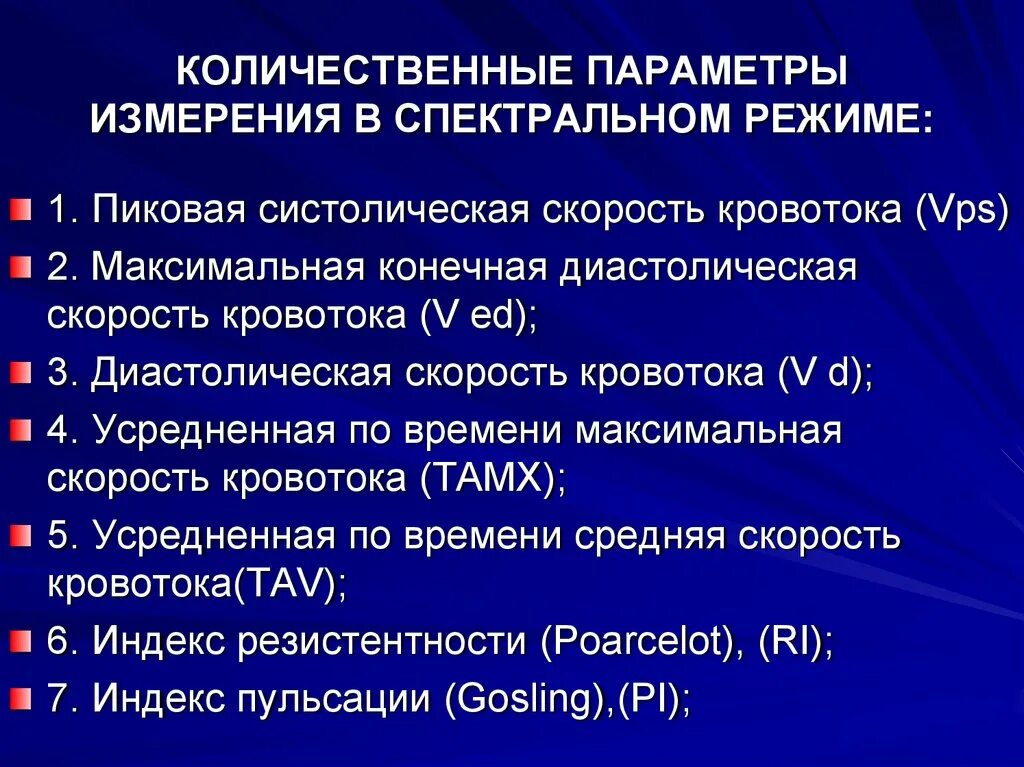 КОЛИЧЕСТВЕННЫЕ ПАРАМЕТРЫ ИЗМЕРЕНИЯ В СПЕКТРАЛЬНОМ РЕЖИМЕ:

1. Пиковая систолическая скорость кровотока (Vps)

2. Максимальная конечная диастолическая скорость кровотока (V ed);

3. Диастолическая скорость кровотока (V d);

4. Усредненная по времени максимальная скорость кровотока (TAMX);

5. Усредненная по времени средняя скорость кровотока(TAV);

6. Индекс резистентности (Poarcelot), (RI);

7. Индекс пульсации (Gosling),(PI);